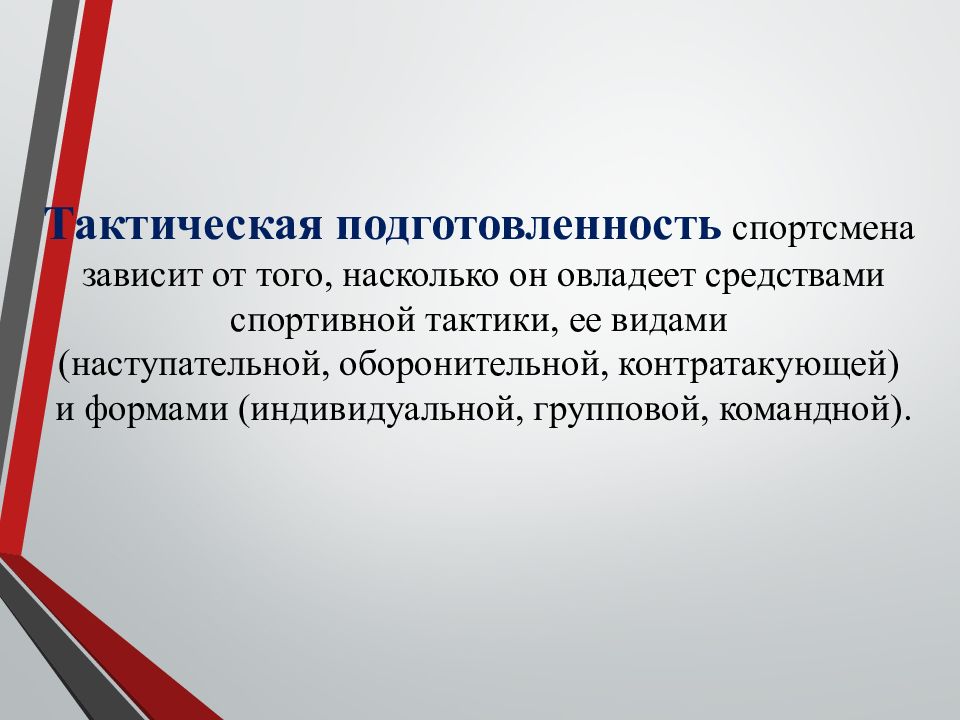 Тактическая подготовленность спортсмена зависит от того, насколько он овладеет средствами спортивной тактики, ее видами (наступательной, оборонительной, контратакующей) и формами (индивидуальной, групповой, командной).